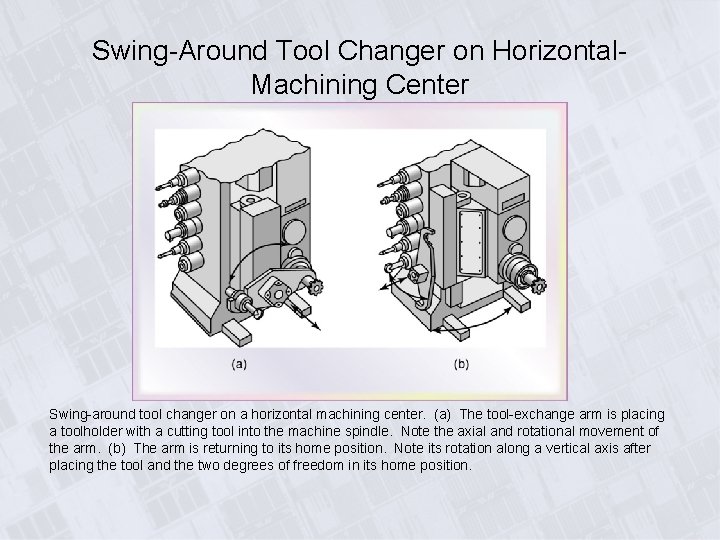 Swing-Around Tool Changer on Horizontal-Machining Center

(a)

(b)

Swing-around tool changer on a horizontal machining center. (a) The tool-exchange arm is placing a toolholder with a cutting tool into the machine spindle. Note the axial and rotational movement of the arm. (b) The arm is returning to its home position. Note its rotation along a vertical axis after placing the tool and the two degrees of freedom in its home position.